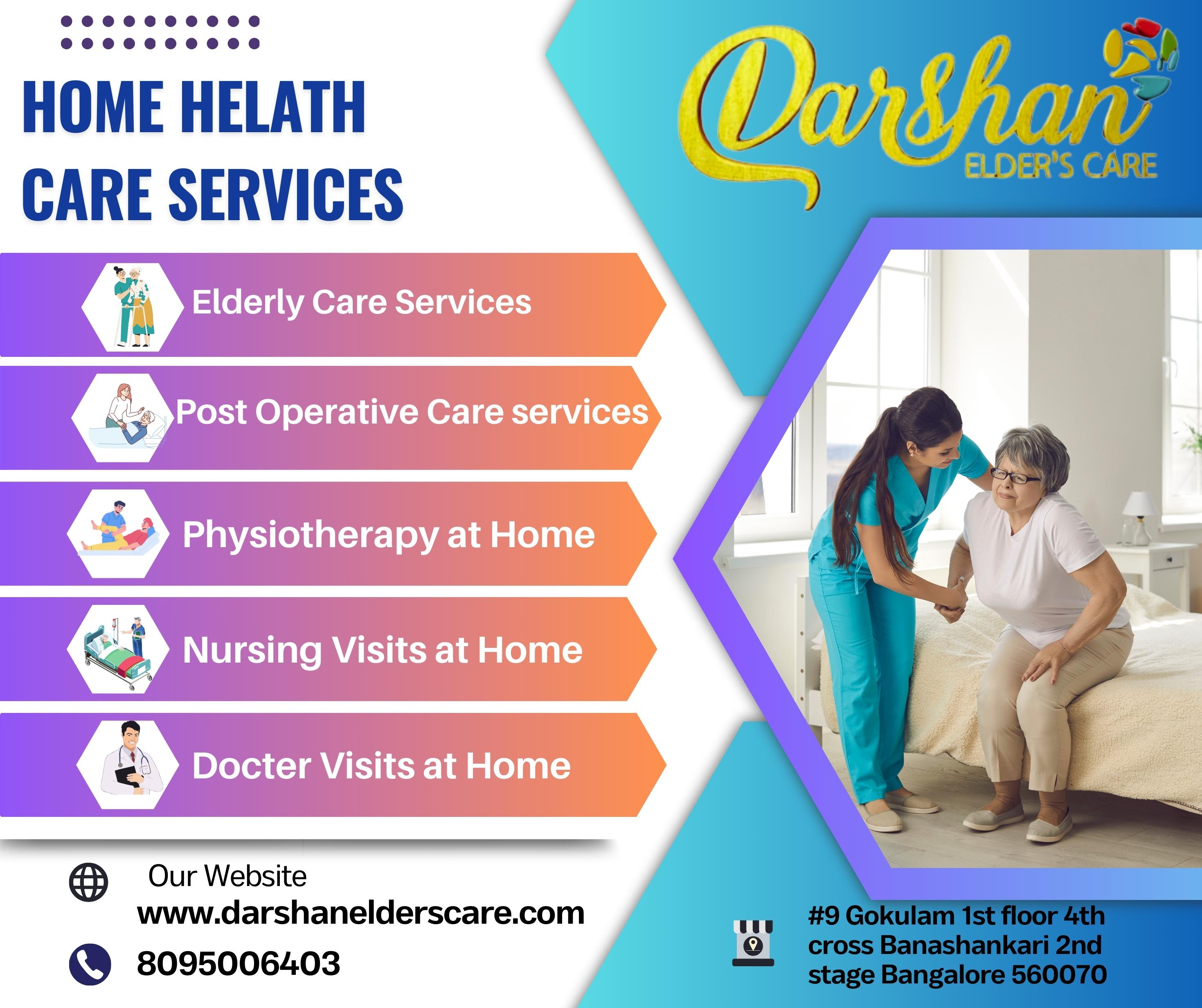 HOME HELATH CARE SERVICES

Darshan
ELDER'S CARE

Elderly Care Services

Post Operative Care services

Physiotherapy at Home

Nursing Visits at Home

Docter Visits at Home

Our Website
www.darshanelderscare.com

8095006403

#9 Gokulam 1st floor 4th cross Banashankari 2nd stage Bangalore 560070